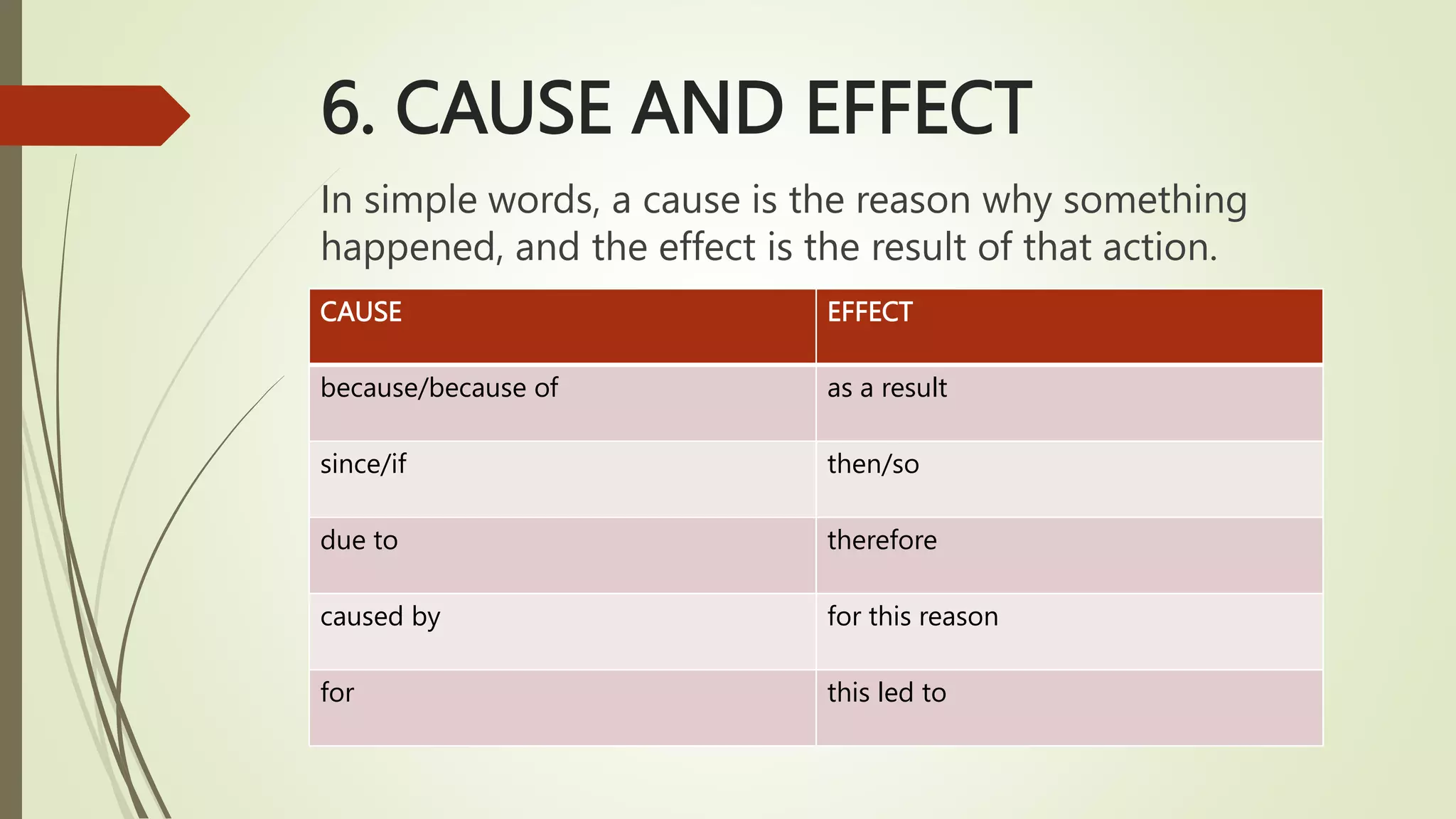 6. CAUSE AND EFFECT

In simple words, a cause is the reason why something happened, and the effect is the result of that action.

| CAUSE | EFFECT |
|---|---|
| because/because of | as a result |
| since/if | then/so |
| due to | therefore |
| caused by | for this reason |
| for | this led to |